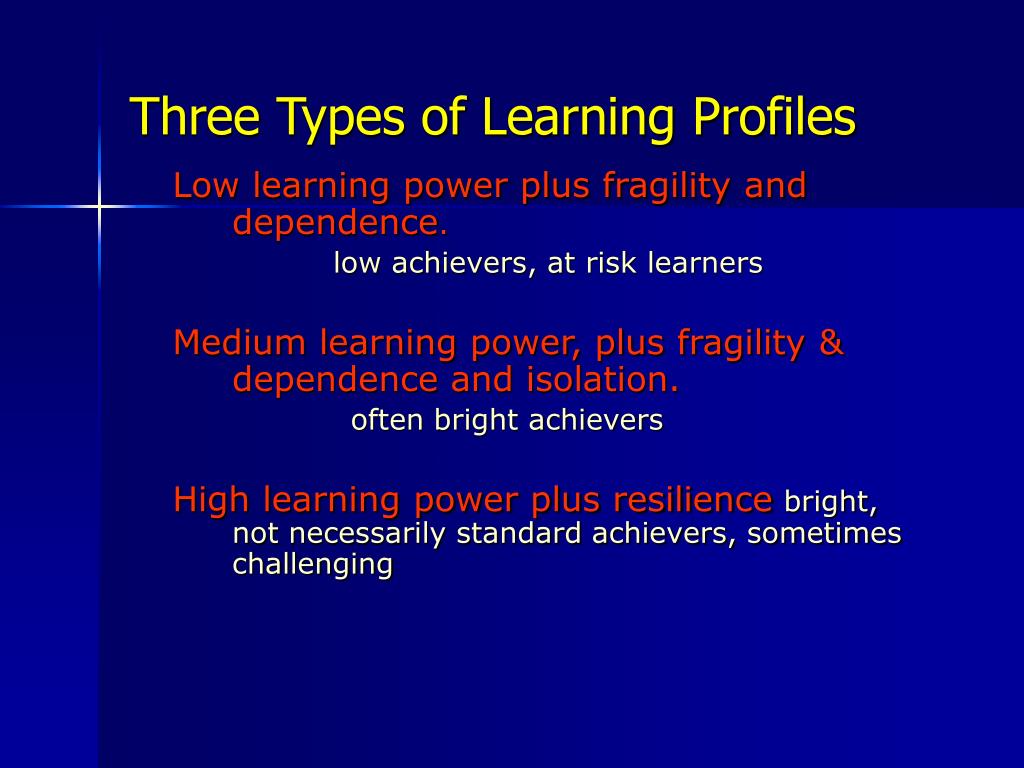 Three Types of Learning Profiles

Low learning power plus fragility and dependence.

low achievers, at risk learners

Medium learning power, plus fragility & dependence and isolation.

often bright achievers

High learning power plus resilience bright, not necessarily standard achievers, sometimes challenging